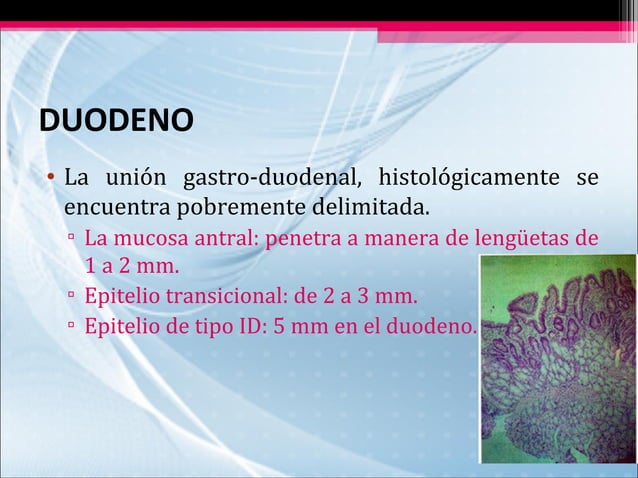 DUODENO

• La unión gastro-duodenal, histológicamente se encuentra pobremente delimitada.
▫ La mucosa antral: penetra a manera de lengüetas de 1 a 2 mm.
▫ Epitelio transicional: de 2 a 3 mm.
▫ Epitelio de tipo ID: 5 mm en el duodeno.